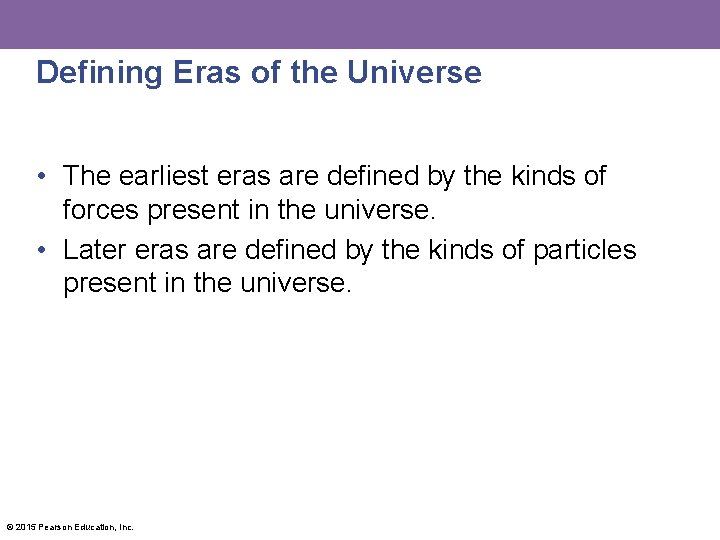 Defining Eras of the Universe

• The earliest eras are defined by the kinds of forces present in the universe.
• Later eras are defined by the kinds of particles present in the universe.

© 2015 Pearson Education, Inc.